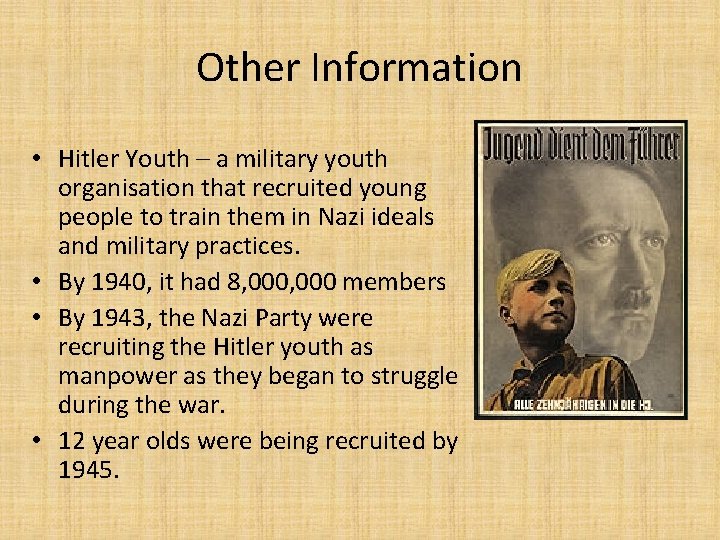 Other Information

• Hitler Youth – a military youth organisation that recruited young people to train them in Nazi ideals and military practices.
• By 1940, it had 8,000,000 members
• By 1943, the Nazi Party were recruiting the Hitler youth as manpower as they began to struggle during the war.
• 12 year olds were being recruited by 1945.

Jugend dient dem Führer

ALLE ZEHNJÄHRIGEN IN DIE HJ.